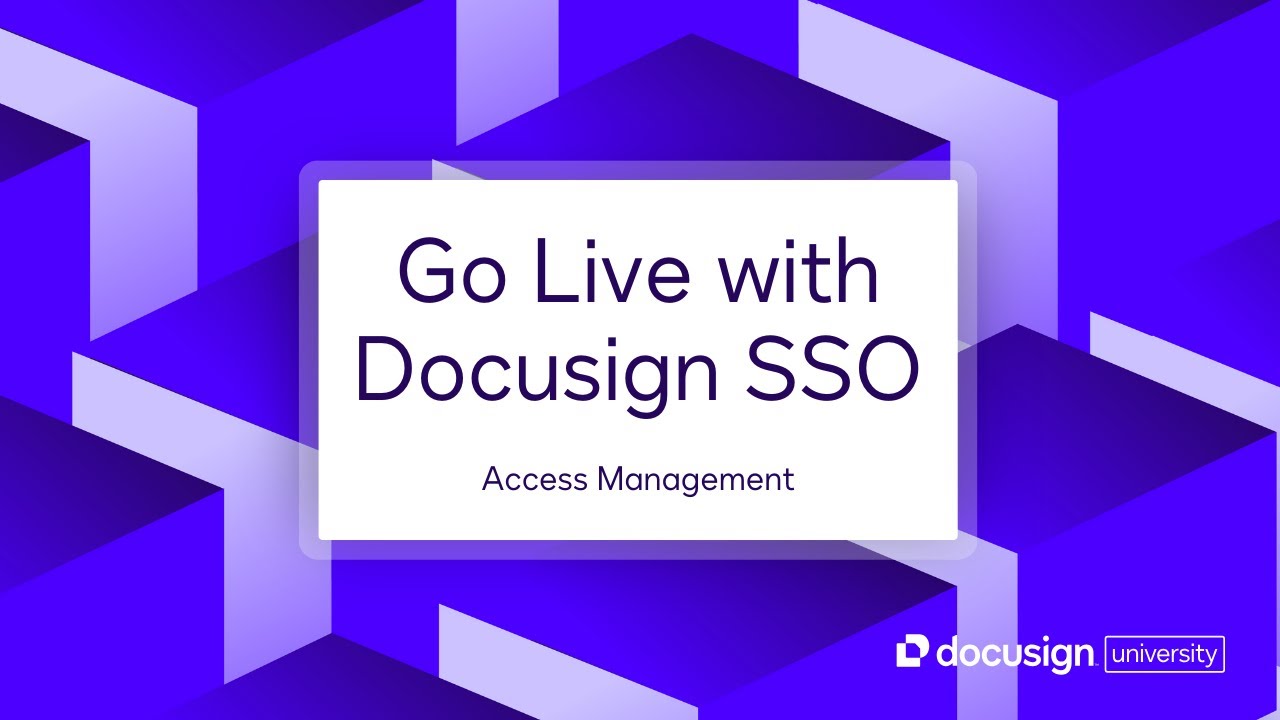 Go Live with Docusign SSO

Access Management

docusign university